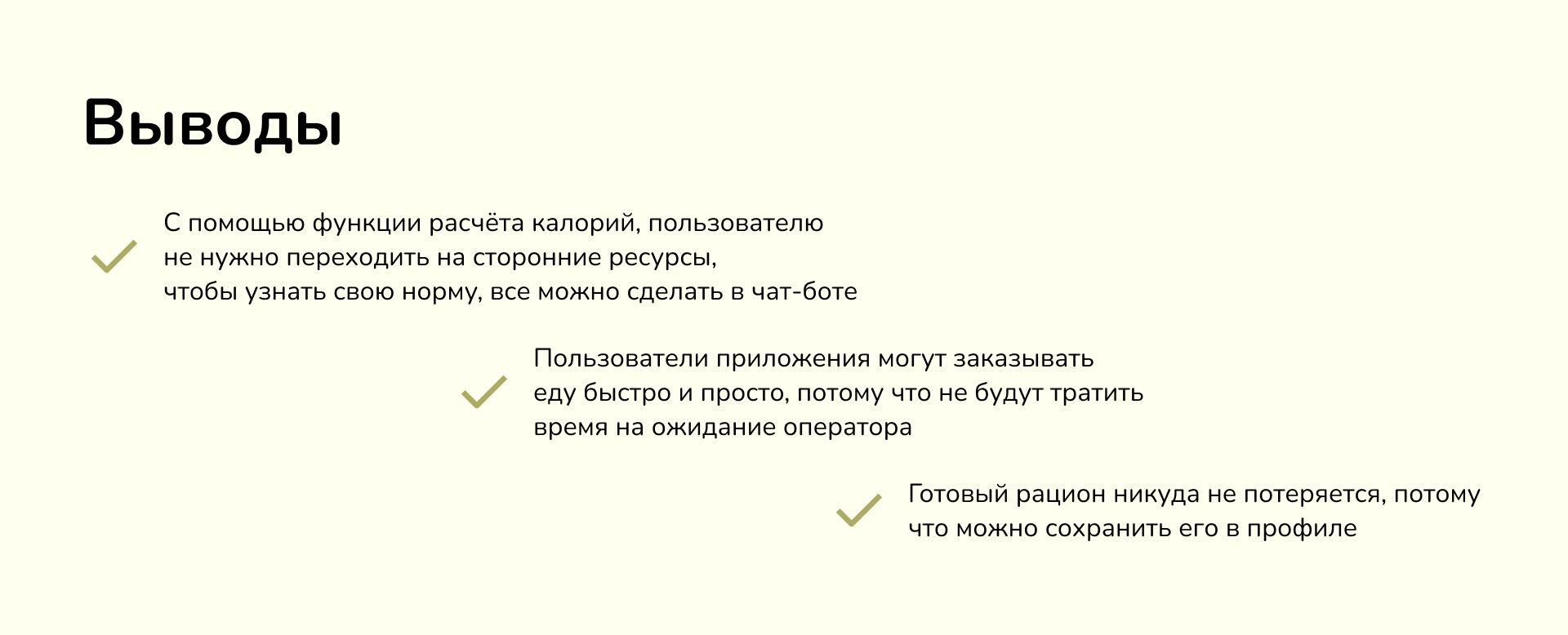 Выводы

С помощью функции расчёта калорий, пользователю не нужно переходить на сторонние ресурсы, чтобы узнать свою норму, все можно сделать в чат-боте

Пользователи приложения могут заказывать еду быстро и просто, потому что не будут тратить время на ожидание оператора

Готовый рацион никуда не потеряется, потому что можно сохранить его в профиле